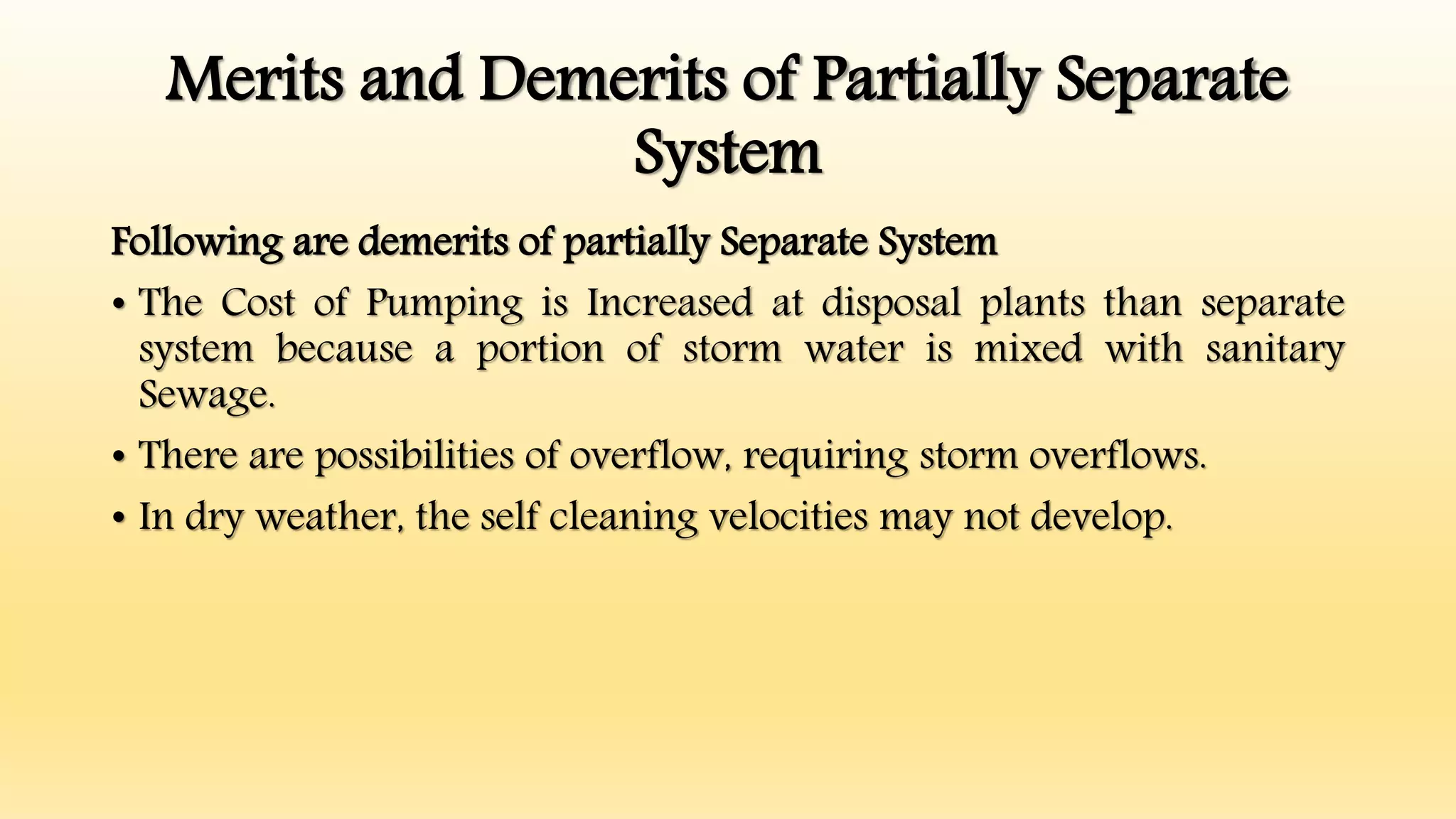 Merits and Demerits of Partially Separate System

Following are demerits of partially Separate System

• The Cost of Pumping is Increased at disposal plants than separate system because a portion of storm water is mixed with sanitary Sewage.

• There are possibilities of overflow, requiring storm overflows.

• In dry weather, the self cleaning velocities may not develop.